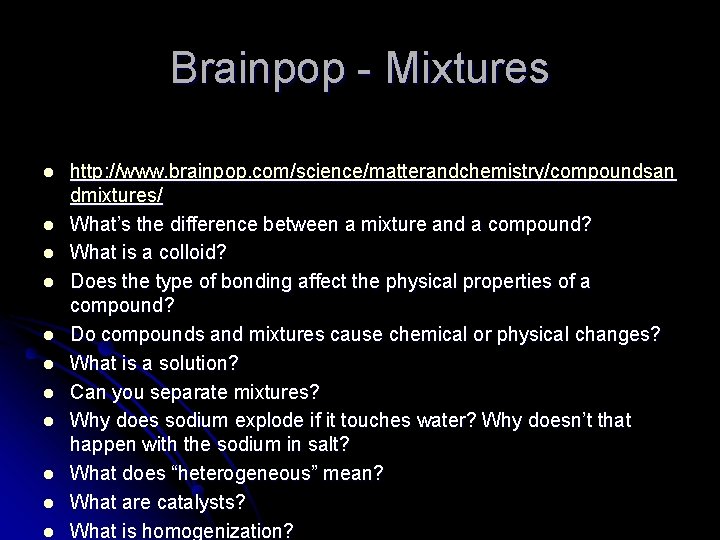 Brainpop - Mixtures

- http://www.brainpop.com/science/matterandchemistry/compoundsandmixtures/
- What's the difference between a mixture and a compound?
- What is a colloid?
- Does the type of bonding affect the physical properties of a compound?
- Do compounds and mixtures cause chemical or physical changes?
- What is a solution?
- Can you separate mixtures?
- Why does sodium explode if it touches water? Why doesn't that happen with the sodium in salt?
- What does "heterogeneous" mean?
- What are catalysts?
- What is homogenization?